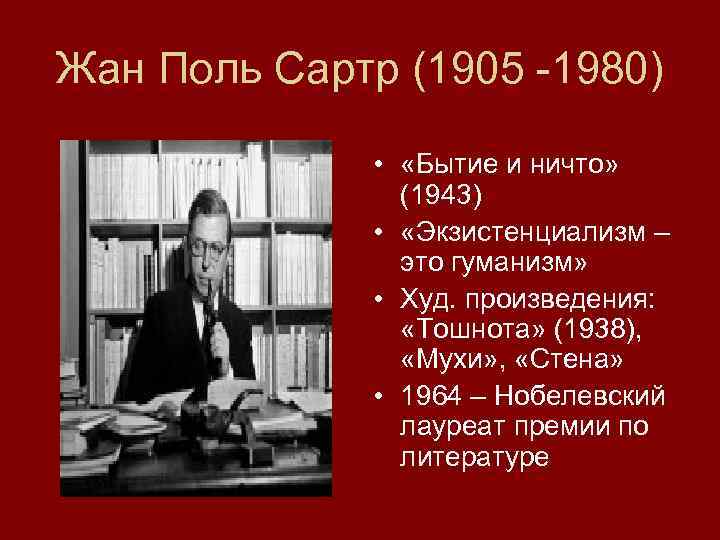 Жан Поль Сартр (1905 -1980)

• «Бытие и ничто» (1943)
• «Экзистенциализм – это гуманизм»
• Худ. произведения: «Тошнота» (1938), «Мухи», «Стена»
• 1964 – Нобелевский лауреат премии по литературе